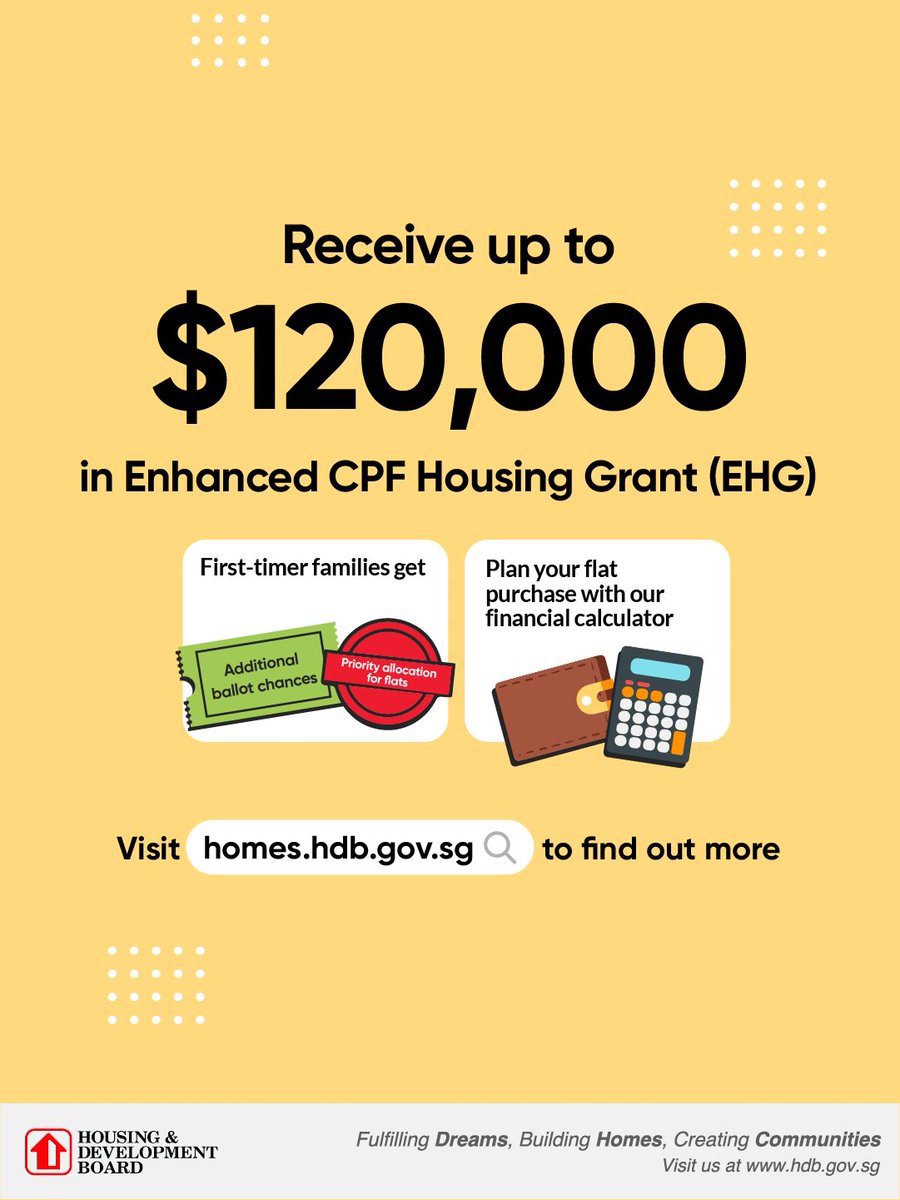 Receive up to

$120,000

in Enhanced CPF Housing Grant (EHG)

First-timer families get

Additional ballot chances

Priority allocation for flats

Plan your flat purchase with our financial calculator

Visit homes.hdb.gov.sg to find out more

HOUSING & DEVELOPMENT BOARD

Fulfilling Dreams, Building Homes, Creating Communities
Visit us at www.hdb.gov.sg